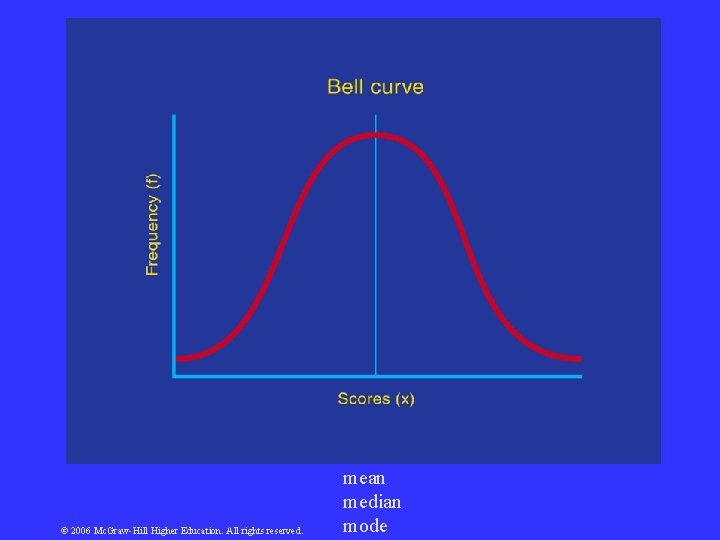 Bell curve

Frequency (f)

Scores (x)

mean
median
mode

© 2006 McGraw-Hill Higher Education. All rights reserved.